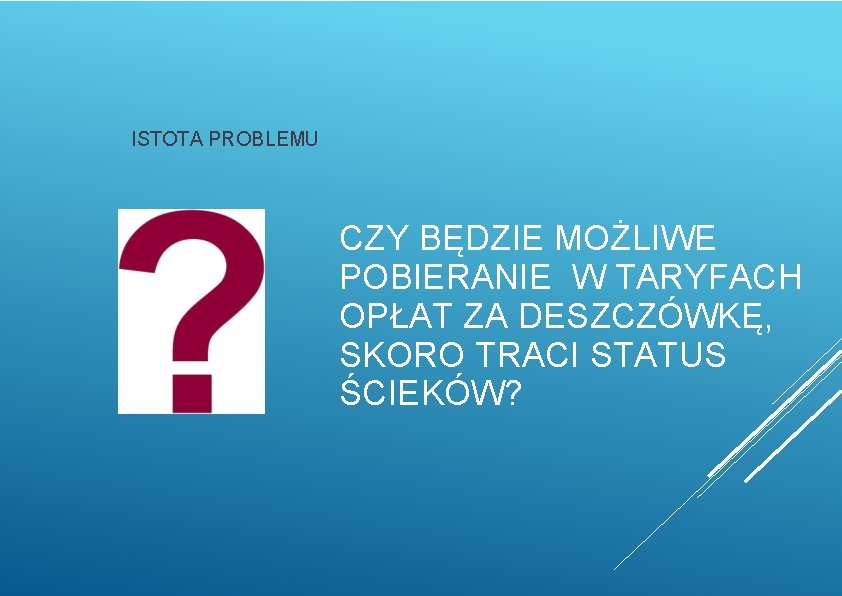 ISTOTA PROBLEMU

?

CZY BĘDZIE MOŻLIWE POBIERANIE W TARYFACH OPŁAT ZA DESZCZÓWKĘ, SKORO TRACI STATUS ŚCIEKÓW?